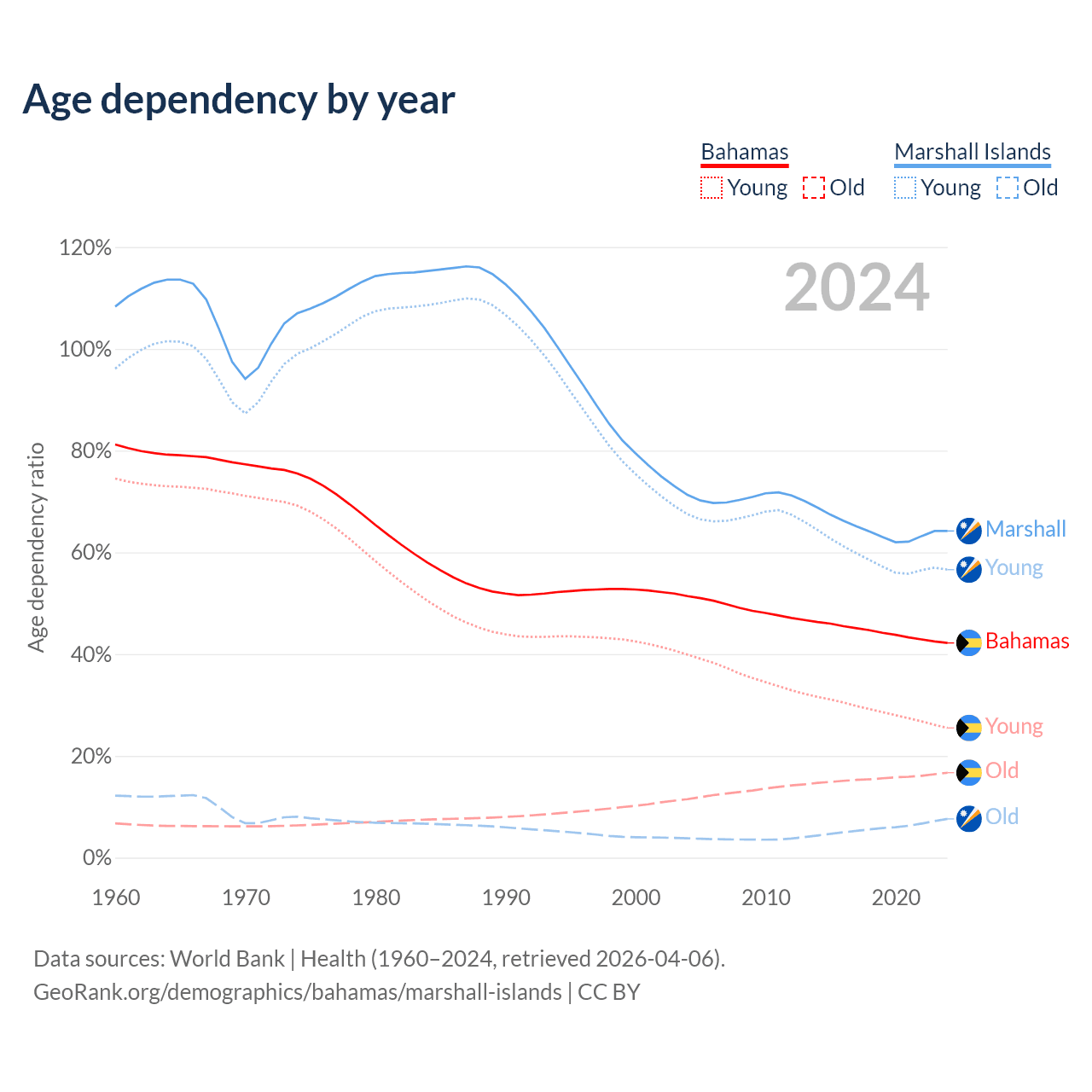 Age dependency by year

Bahamas
Young Old

Marshall Islands
Young Old

2024

Age dependency ratio

120%
100%
80%
60%
40%
20%
0%

1960 1970 1980 1990 2000 2010 2020

Marshall
Young
Bahamas
Young
Old
Old

Data sources: World Bank | Health (1960–2024, retrieved 2026-04-06).
GeoRank.org/demographics/bahamas/marshall-islands | CC BY